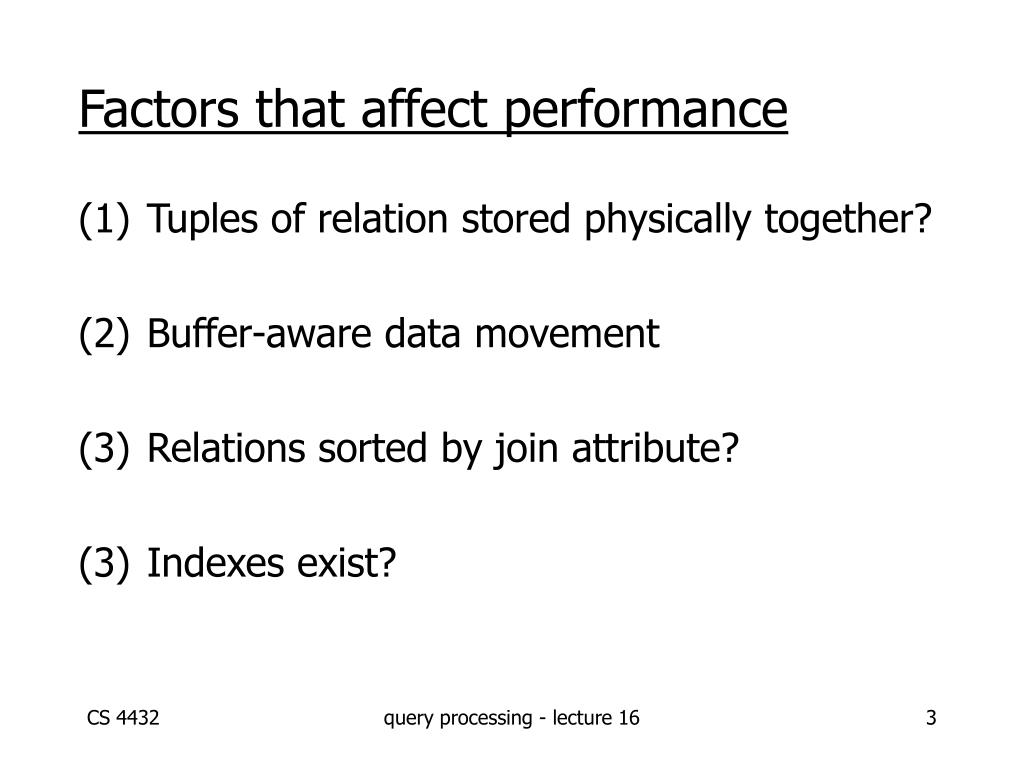 Factors that affect performance

(1) Tuples of relation stored physically together?

(2) Buffer-aware data movement

(3) Relations sorted by join attribute?

(3) Indexes exist?

CS 4432

query processing - lecture 16

3